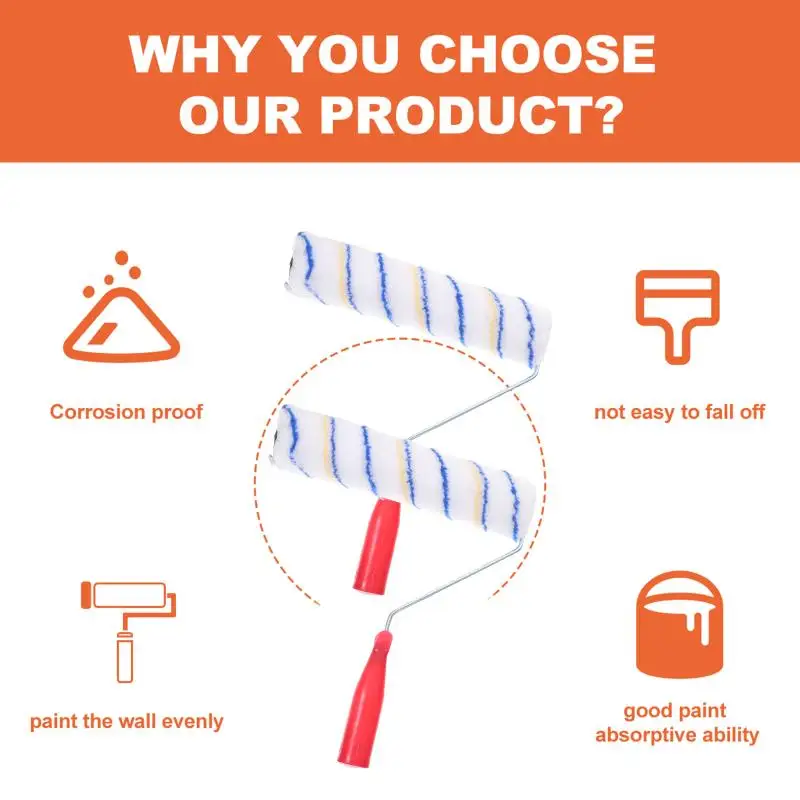 WHY YOU CHOOSE OUR PRODUCT?

Corrosion proof

not easy to fall off

paint the wall evenly

good paint absorptive ability